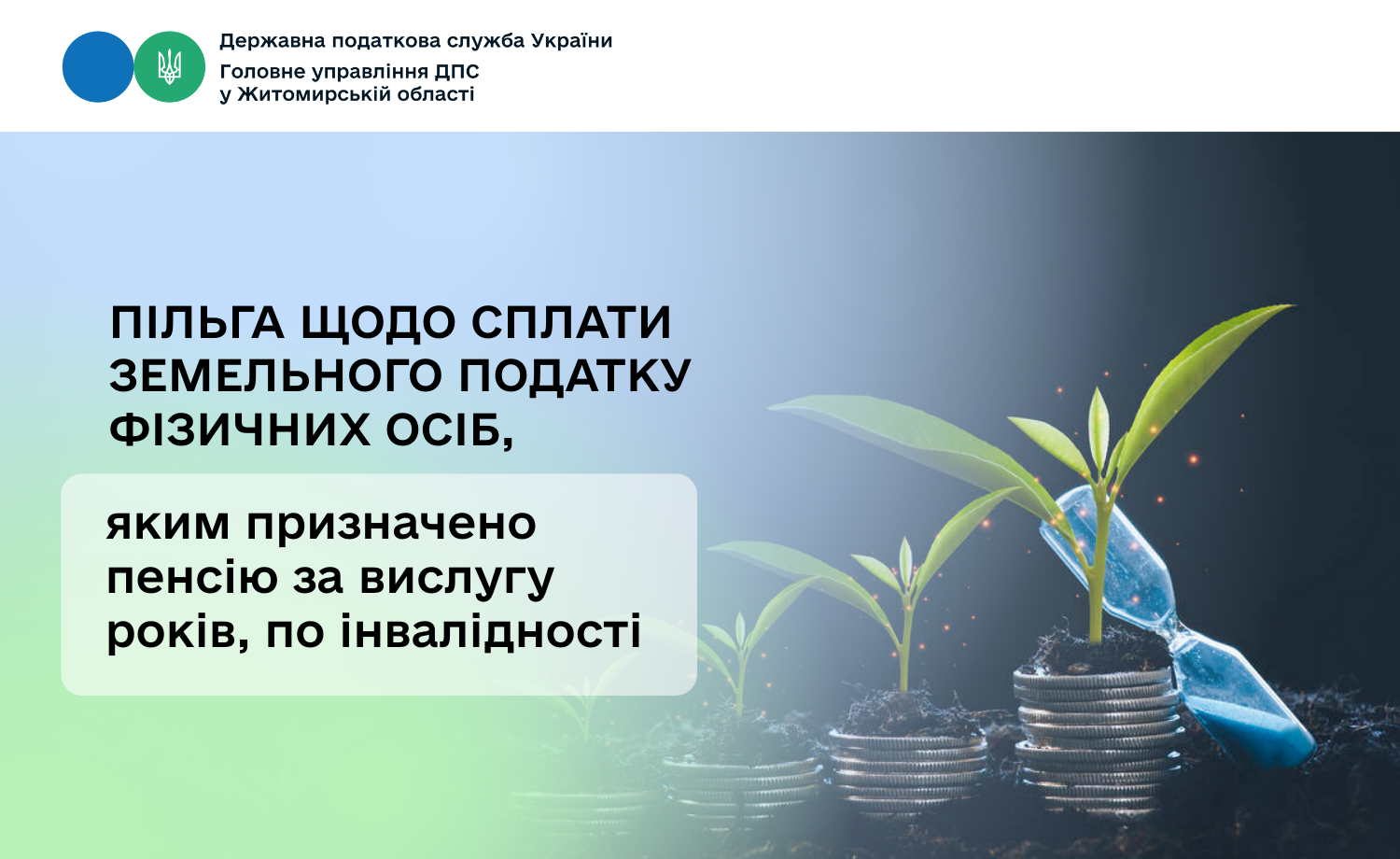 Державна податкова служба України
Головне управління ДПС у Житомирській області

ПІЛЬГА ЩОДО СПЛАТИ ЗЕМЕЛЬНОГО ПОДАТКУ ФІЗИЧНИХ ОСІБ,

яким призначено пенсію за вислугу років, по інвалідності